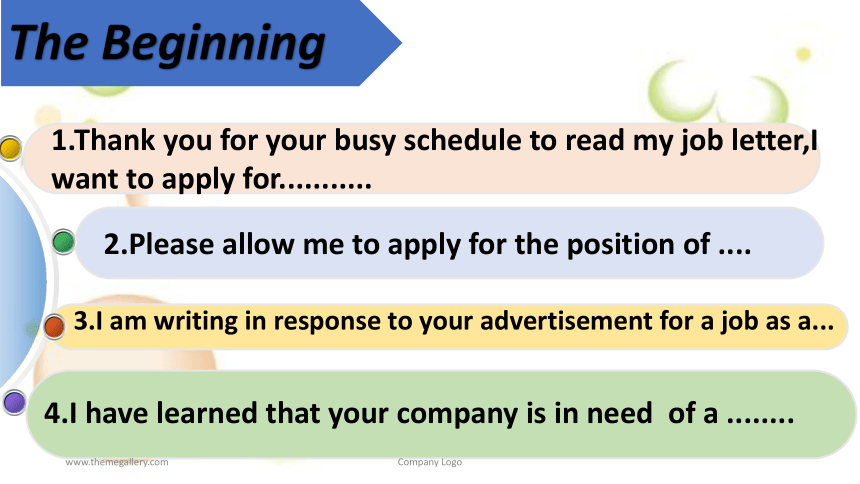 The Beginning

1.Thank you for your busy schedule to read my job letter,I want to apply for...........

2.Please allow me to apply for the position of ....

3.I am writing in response to your advertisement for a job as a...

4.I have learned that your company is in need of a ........

www.themegallery.com

Company Logo